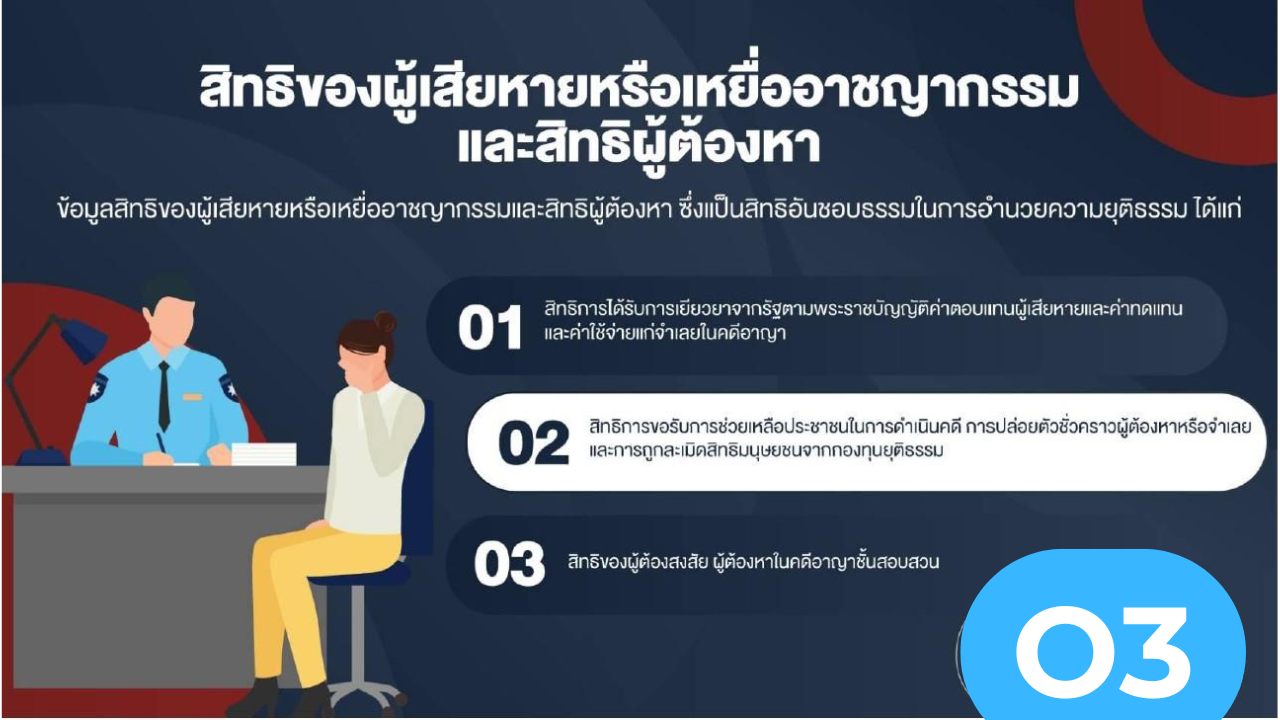 สิทธิของผู้เสียหายหรือเหยื่ออาชญากรรม และสิทธิผู้ต้องหา

ข้อมูลสิทธิของผู้เสียหายหรือเหยื่ออาชญากรรมและสิทธิผู้ต้องหา ซึ่งเป็นสิทธิอันชอบธรรมในการอำนวยความยุติธรรม ได้แก่

01 สิทธิการได้รับการเยียวยาจากรัฐตามพระราชบัญญัติค่าตอบแทนผู้เสียหายและค่าทดแทนและค่าใช้จ่ายแก่จำเลยในคดีอาญา

02 สิทธิการขอรับการช่วยเหลือประชาชนในการดำเนินคดี การปล่อยตัวชั่วคราวผู้ต้องหาหรือจำเลย และการถูกละเมิดสิทธิมนุษยชนจากกองทุนยุติธรรม

03 สิทธิของผู้ต้องสงสัย ผู้ต้องหาในคดีอาญาชั้นสอบสวน

03